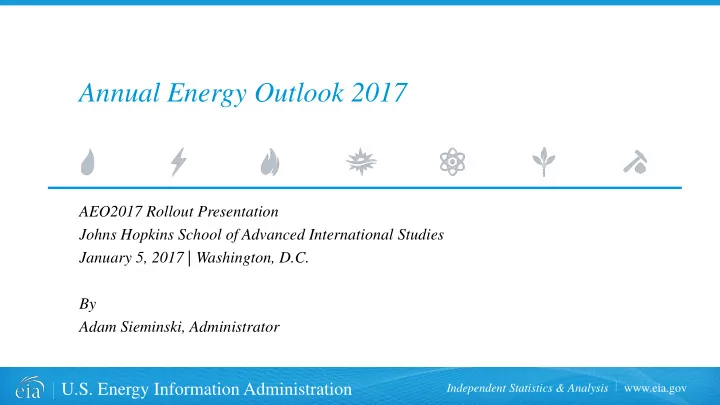 Annual Energy Outlook 2017

AEO2017 Rollout Presentation
Johns Hopkins School of Advanced International Studies
January 5, 2017 | Washington, D.C.

By
Adam Sieminski, Administrator

eia | U.S. Energy Information Administration

Independent Statistics & Analysis | www.eia.gov